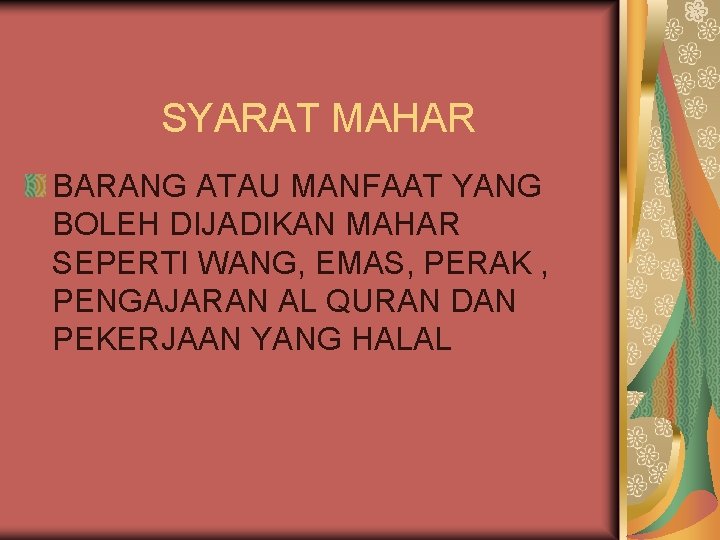 SYARAT MAHAR

BARANG ATAU MANFAAT YANG BOLEH DIJADIKAN MAHAR SEPERTI WANG, EMAS, PERAK , PENGAJARAN AL QURAN DAN PEKERJAAN YANG HALAL